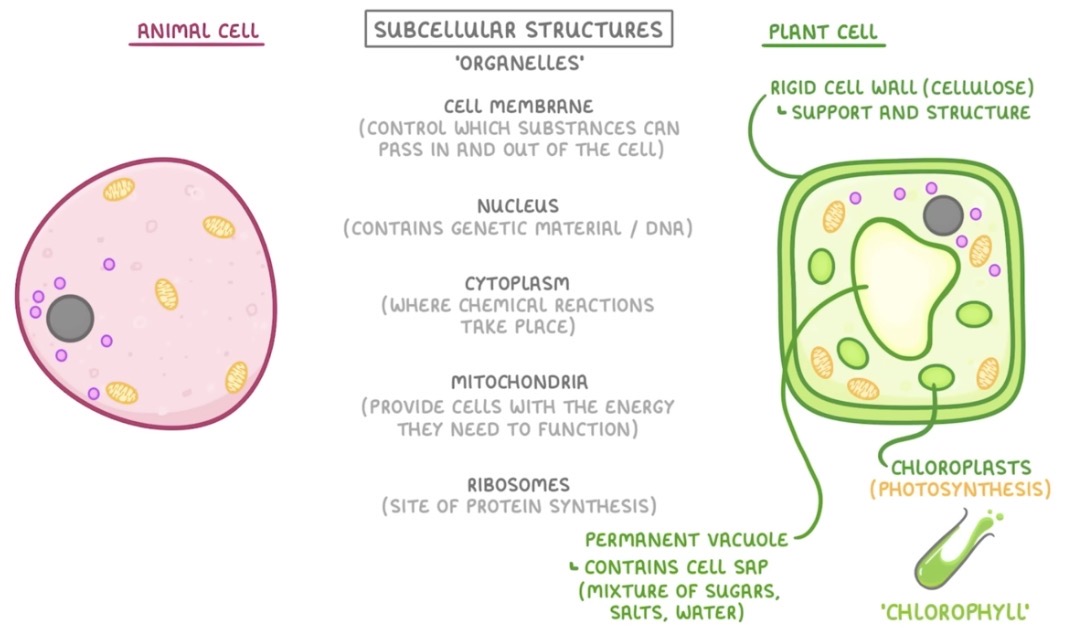 ANIMAL CELL

SUBCELLULAR STRUCTURES

'ORGANELLES'

CELL MEMBRANE
(CONTROL WHICH SUBSTANCES CAN PASS IN AND OUT OF THE CELL)

NUCLEUS
(CONTAINS GENETIC MATERIAL / DNA)

CYTOPLASM
(WHERE CHEMICAL REACTIONS TAKE PLACE)

MITOCHONDRIA
(PROVIDE CELLS WITH THE ENERGY THEY NEED TO FUNCTION)

RIBOSOMES
(SITE OF PROTEIN SYNTHESIS)

PLANT CELL

RIGID CELL WALL (CELLULOSE)
↳ SUPPORT AND STRUCTURE

CHLOROPLASTS
(PHOTOSYNTHESIS)

PERMANENT VACUOLE
↳ CONTAINS CELL SAP (MIXTURE OF SUGARS, SALTS, WATER)

'CHLOROPHYLL'